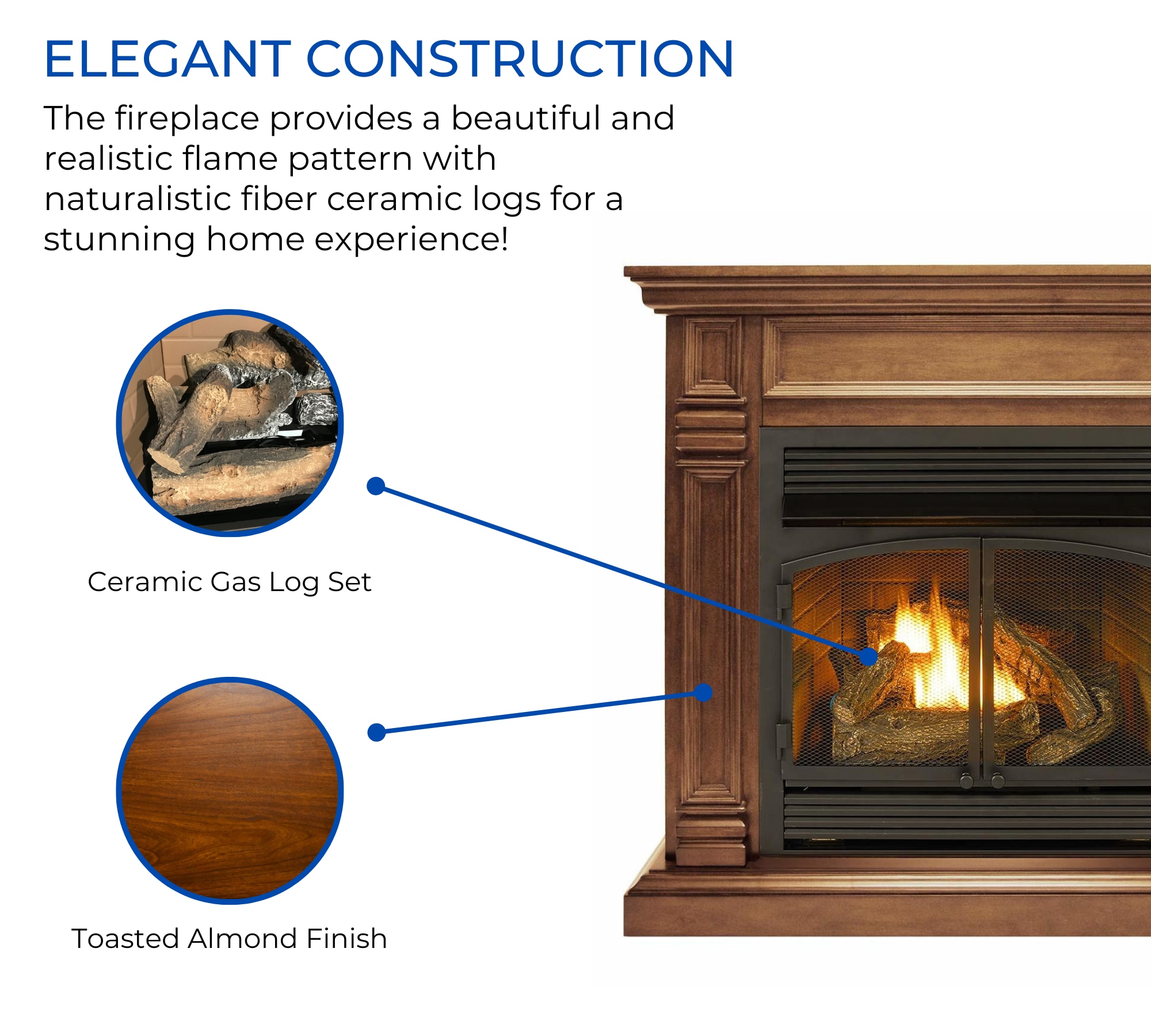 ELEGANT CONSTRUCTION

The fireplace provides a beautiful and realistic flame pattern with naturalistic fiber ceramic logs for a stunning home experience!

Ceramic Gas Log Set

Toasted Almond Finish